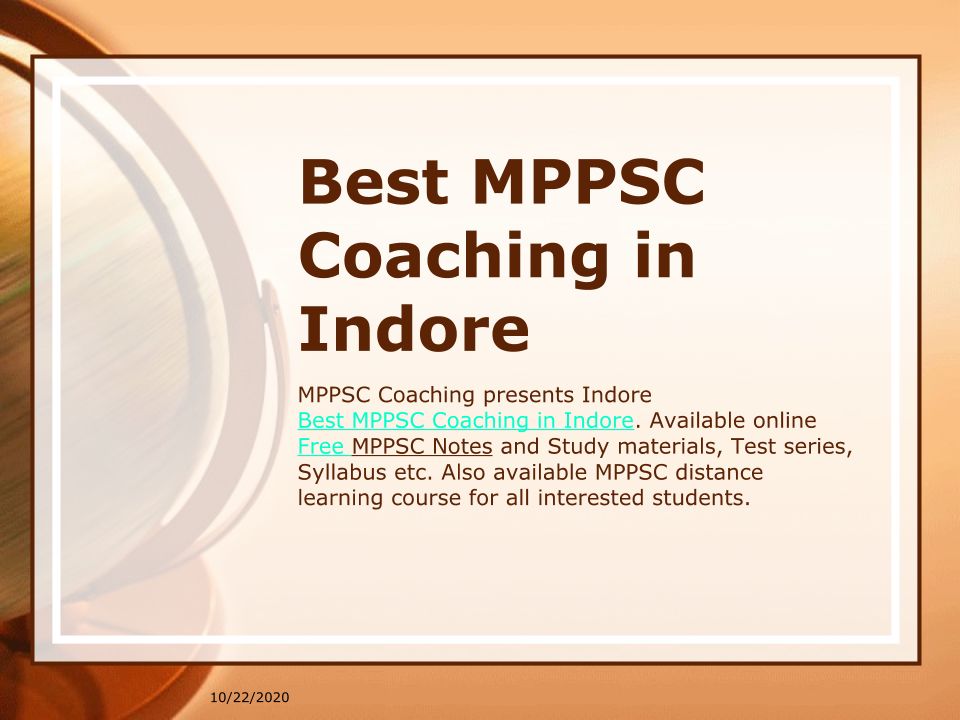 Best MPPSC Coaching in Indore

MPPSC Coaching presents Indore Best MPPSC Coaching in Indore. Available online Free MPPSC Notes and Study materials, Test series, Syllabus etc. Also available MPPSC distance learning course for all interested students.

10/22/2020